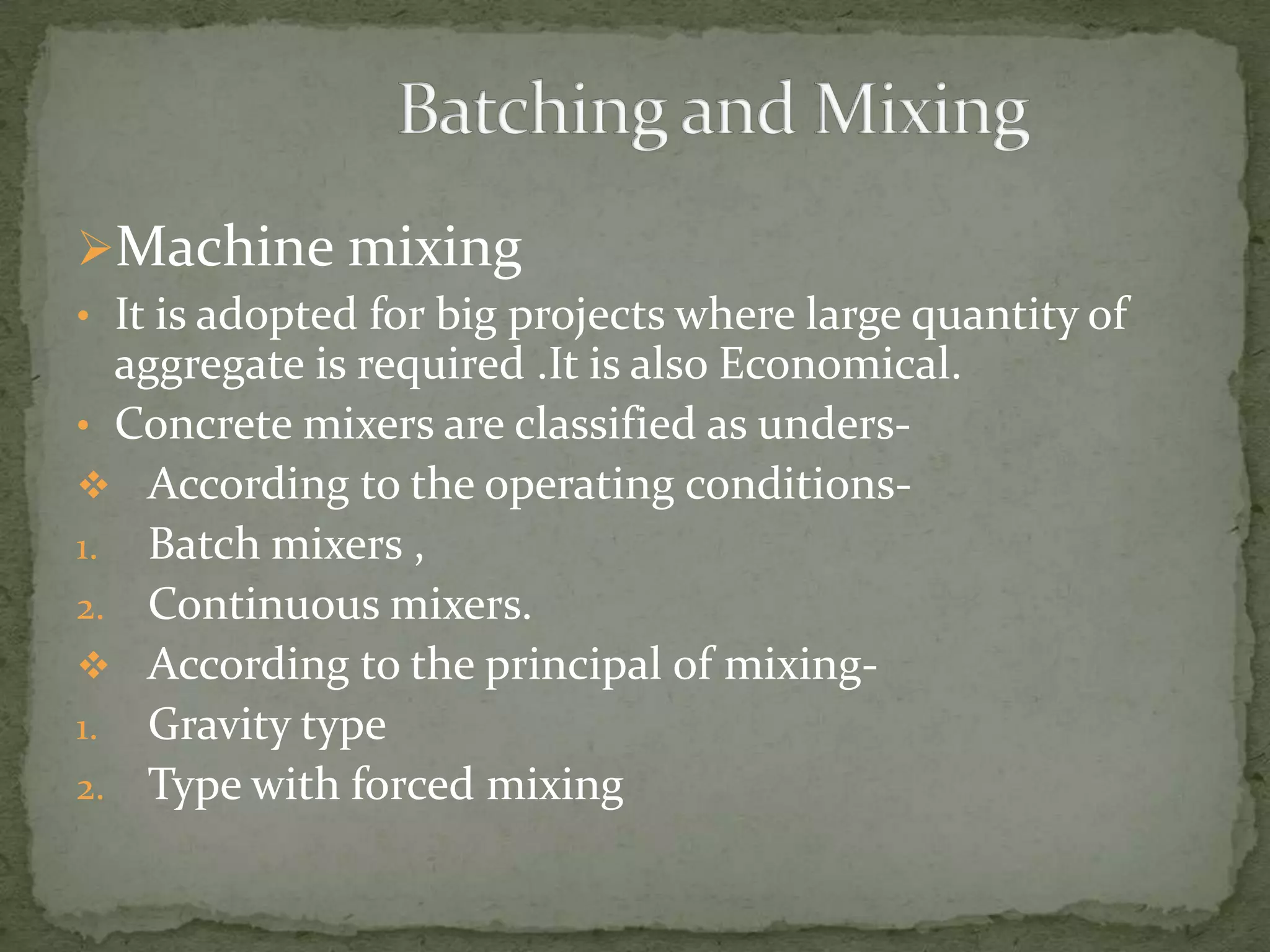 Batching and Mixing

➢Machine mixing

• It is adopted for big projects where large quantity of aggregate is required .It is also Economical.

• Concrete mixers are classified as unders-

❖ According to the operating conditions-

1. Batch mixers ,

2. Continuous mixers.

❖ According to the principal of mixing-

1. Gravity type

2. Type with forced mixing